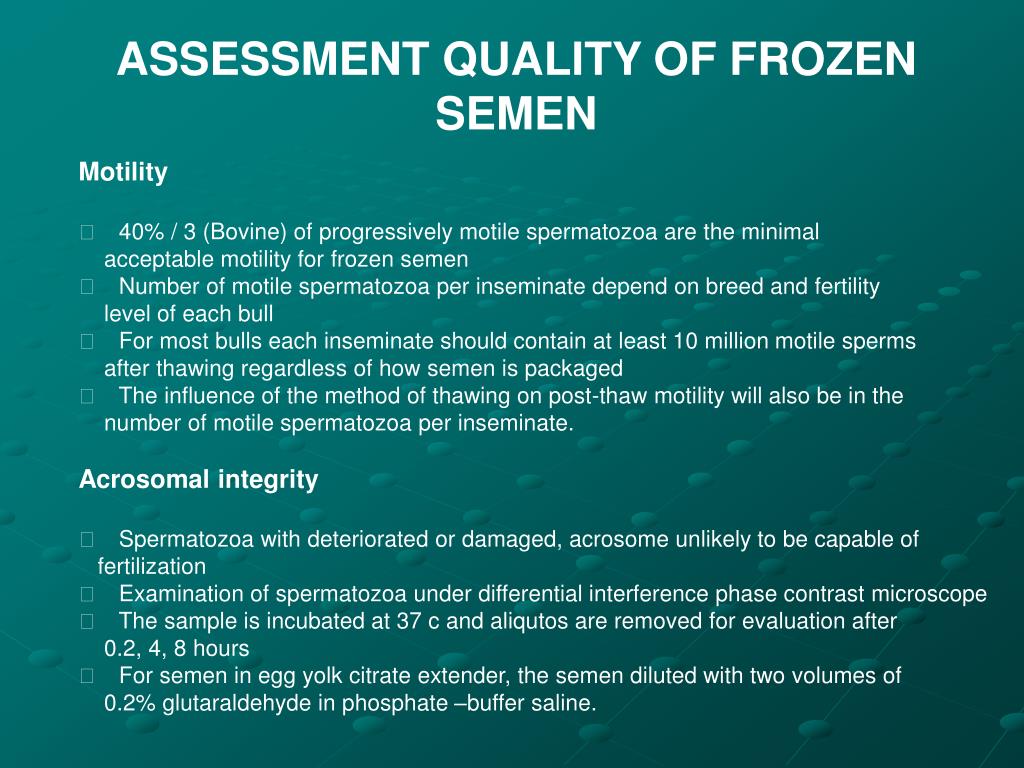 ASSESSMENT QUALITY OF FROZEN SEMEN

Motility

 40% / 3 (Bovine) of progressively motile spermatozoa are the minimal acceptable motility for frozen semen
 Number of motile spermatozoa per inseminate depend on breed and fertility level of each bull
 For most bulls each inseminate should contain at least 10 million motile sperms after thawing regardless of how semen is packaged
 The influence of the method of thawing on post-thaw motility will also be in the number of motile spermatozoa per inseminate.

Acrosomal integrity

 Spermatozoa with deteriorated or damaged, acrosome unlikely to be capable of fertilization
 Examination of spermatozoa under differential interference phase contrast microscope
 The sample is incubated at 37 c and aliqutos are removed for evaluation after 0.2, 4, 8 hours
 For semen in egg yolk citrate extender, the semen diluted with two volumes of 0.2% glutaraldehyde in phosphate –buffer saline.